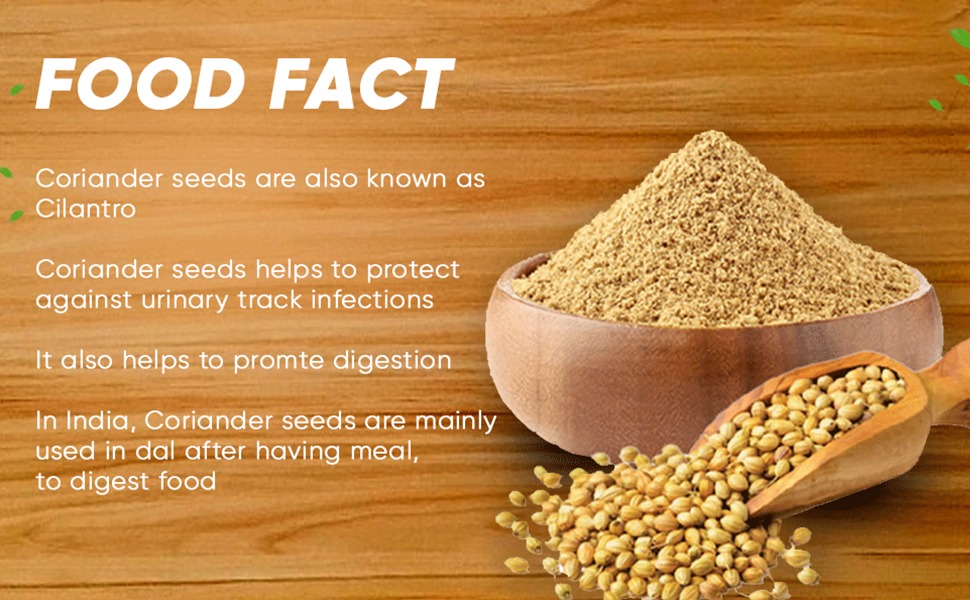 FOOD FACT

Coriander seeds are also known as Cilantro

Coriander seeds helps to protect against urinary track infections

It also helps to promte digestion

In India, Coriander seeds are mainly used in dal after having meal, to digest food